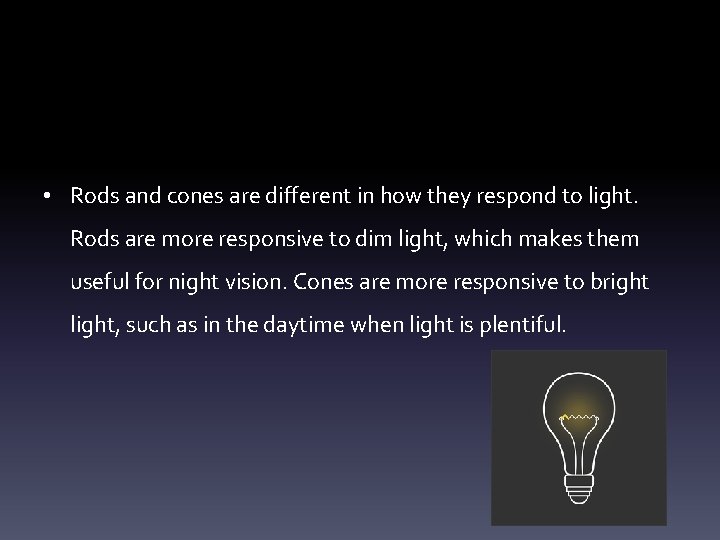 • Rods and cones are different in how they respond to light. Rods are more responsive to dim light, which makes them useful for night vision. Cones are more responsive to bright light, such as in the daytime when light is plentiful.